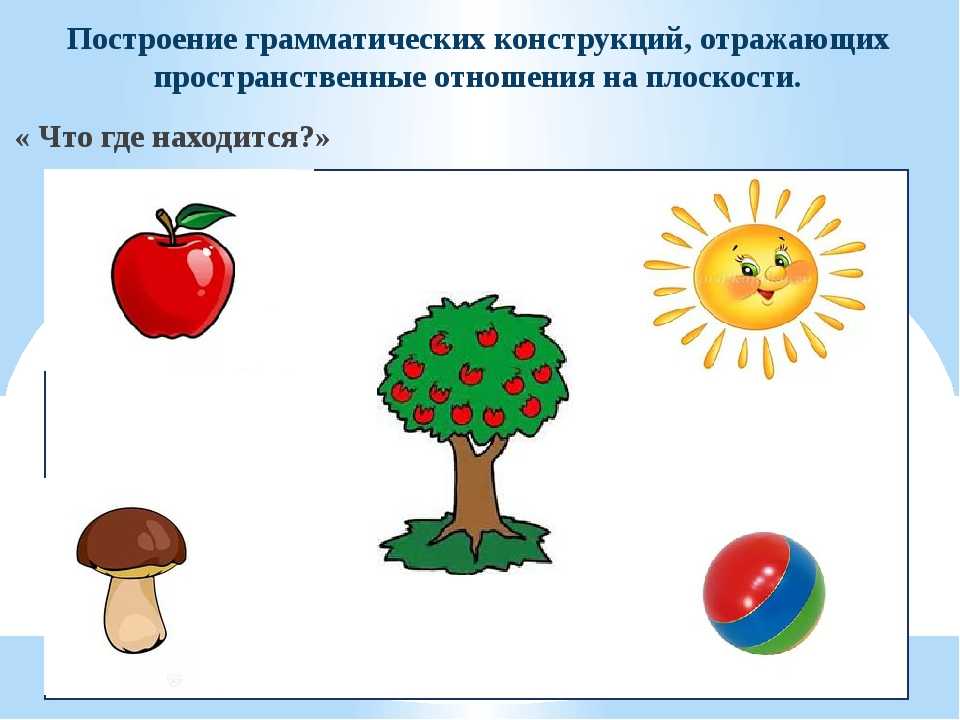 Построение грамматических конструкций, отражающих пространственные отношения на плоскости.

« Что где находится?»